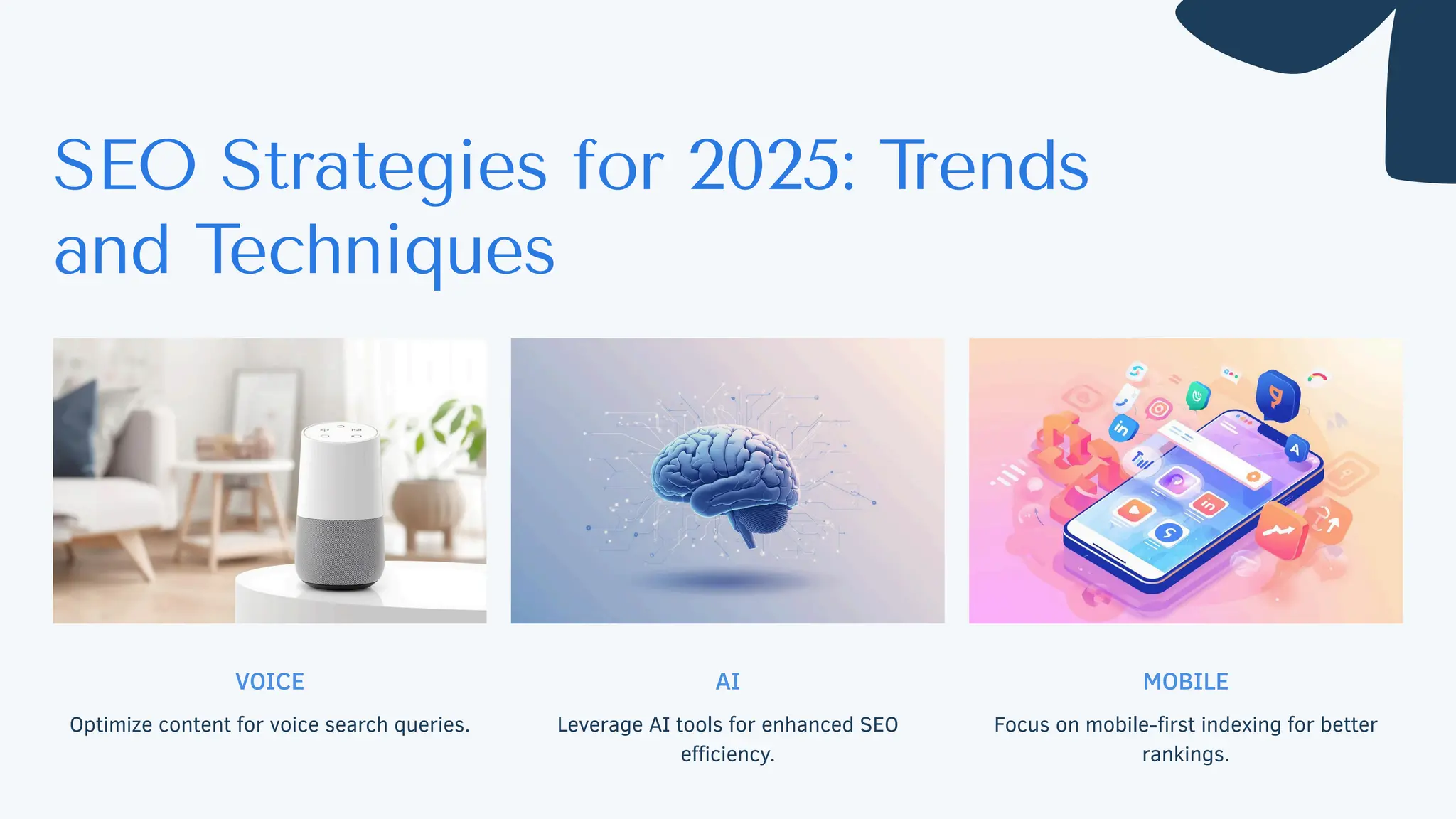 SEO Strategies for 2025: Trends and Techniques

VOICE

Optimize content for voice search queries.

AI

Leverage AI tools for enhanced SEO efficiency.

MOBILE

Focus on mobile-first indexing for better rankings.